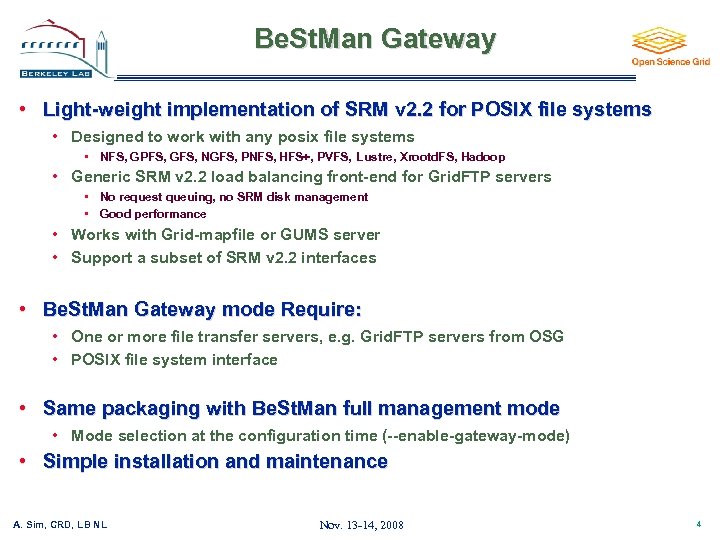 BERKELEY LAB

BeStMan Gateway

Open Science Grid

• Light-weight implementation of SRM v2.2 for POSIX file systems
  • Designed to work with any posix file systems
    • NFS, GPFS, GFS, NGFS, PNFS, HFS+, PVFS, Lustre, XrootdFS, Hadoop
  • Generic SRM v2.2 load balancing front-end for GridFTP servers
    • No request queuing, no SRM disk management
    • Good performance
  • Works with Grid-mapfile or GUMS server
  • Support a subset of SRM v2.2 interfaces

• BeStMan Gateway mode Require:
  • One or more file transfer servers, e.g. GridFTP servers from OSG
  • POSIX file system interface

• Same packaging with BeStMan full management mode
  • Mode selection at the configuration time (--enable-gateway-mode)
• Simple installation and maintenance

A. Sim, CRD, LBNL

Nov. 13-14, 2008

4